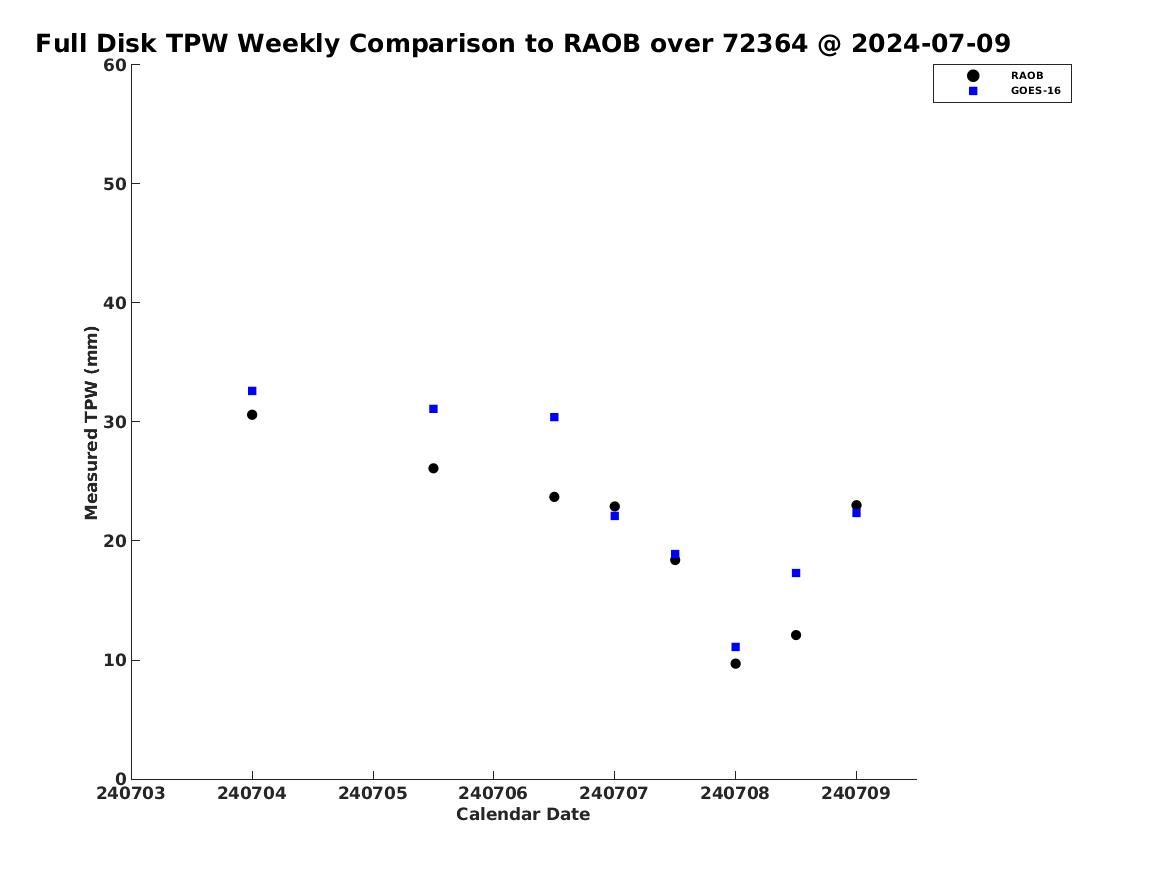 Full Disk TPW Weekly Comparison to RAOB over 72364 @ 2024-07-09

RAOB
GOES-16

Measured TPW (mm)

60
50
40
30
20
10
0

240703 240704 240705 240706 240707 240708 240709

Calendar Date